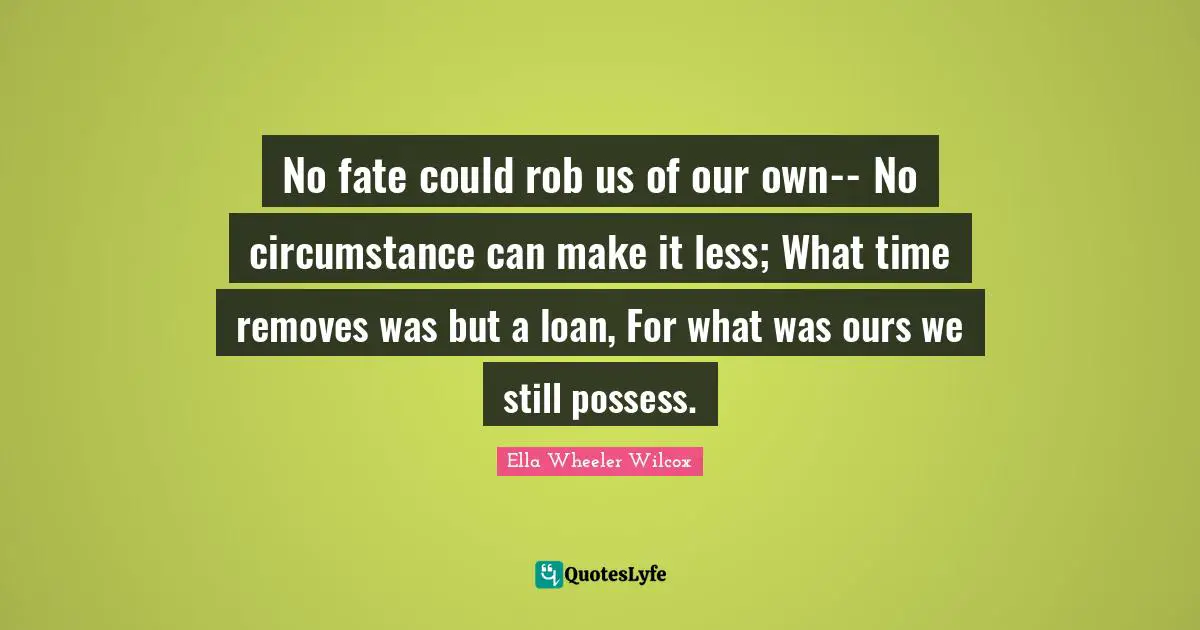 No fate could rob us of our own-- No circumstance can make it less; What time removes was but a loan, For what was ours we still possess.

Ella Wheeler Wilcox

QuotesLyfe